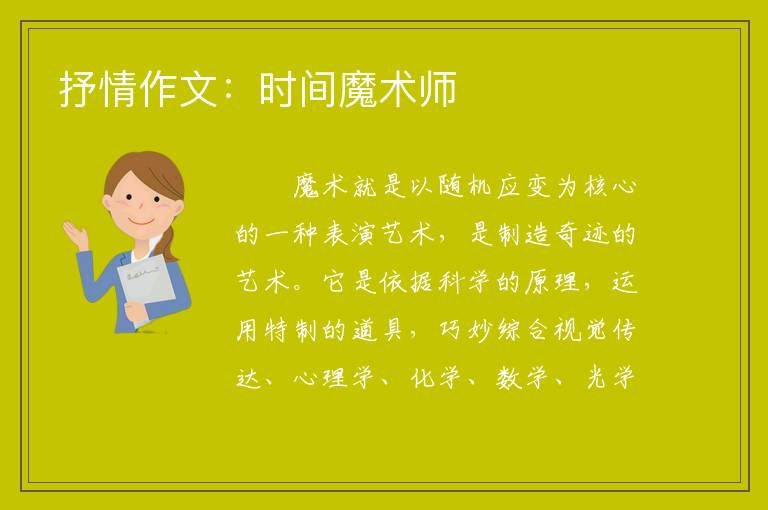 抒情作文：时间魔术师

魔术就是以随机应变为核心的一种表演艺术，是制造奇迹的艺术。它是依据科学的原理，运用特制的道具，巧妙综合视觉传达、心理学、化学、数学、光学